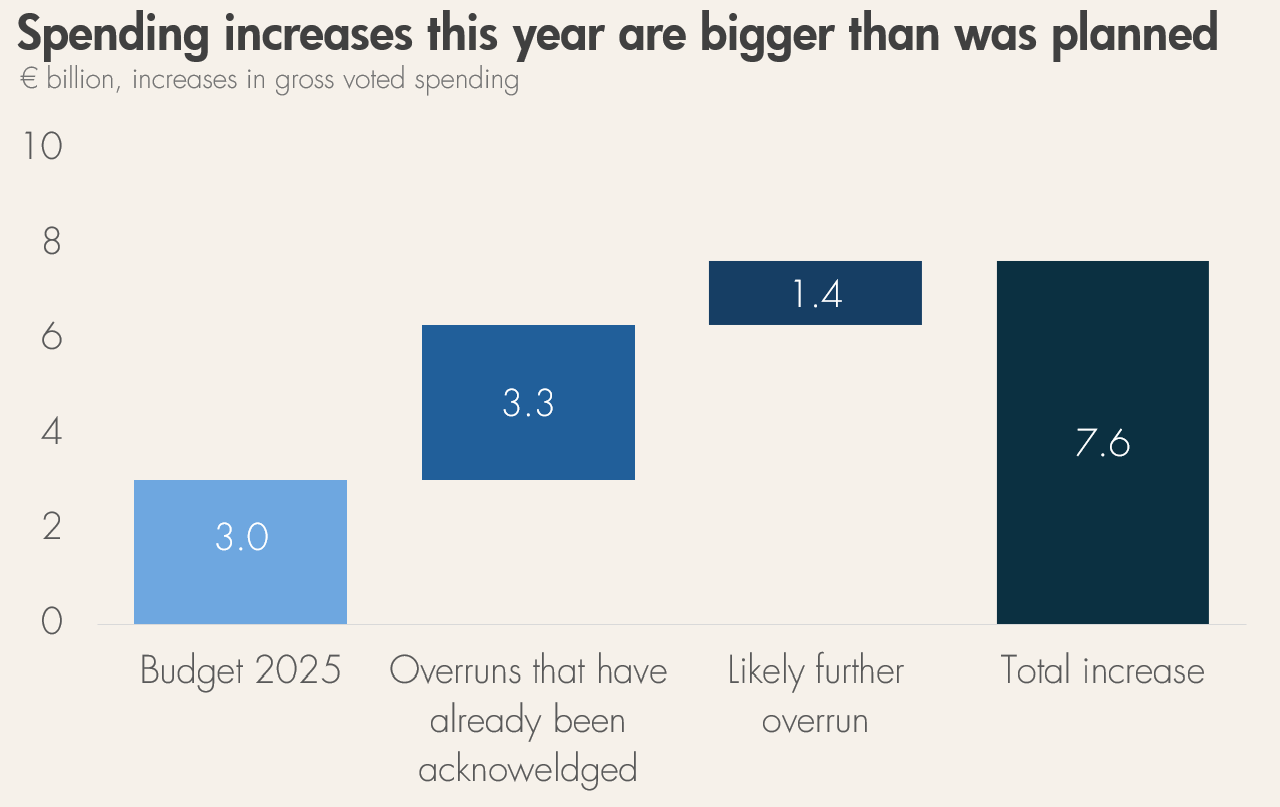 Spending increases this year are bigger than was planned
€ billion, increases in gross voted spending

10
8
6
4
2
0

3.0
3.3
1.4
7.6

Budget 2025
Overruns that have already been acknoweldged
Likely further overrun
Total increase